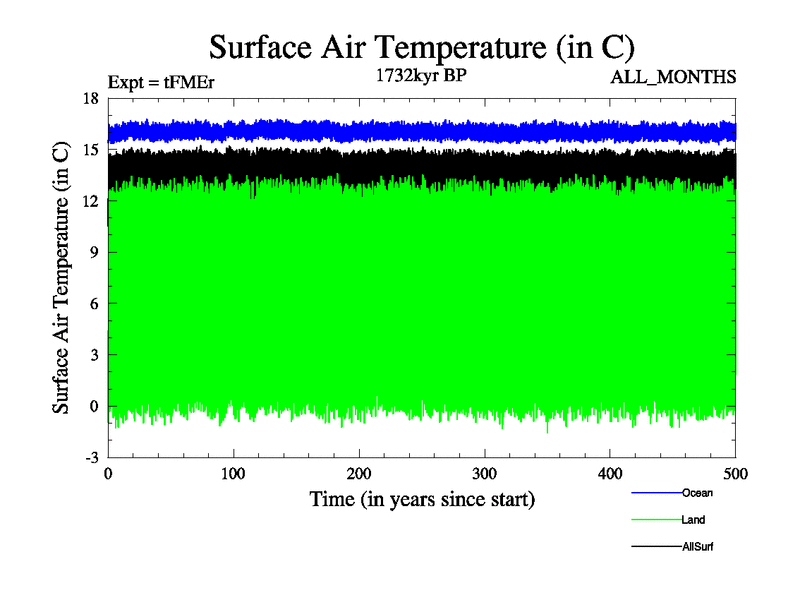 Surface Air Temperature (in C)

Expt = tFMEr

1732kyr BP

ALL_MONTHS

Surface Air Temperature (in C)

18
15
12
9
6
3
0
-3

0
100
200
300
400
500

Time (in years since start)

Ocean
Land
AllSurf